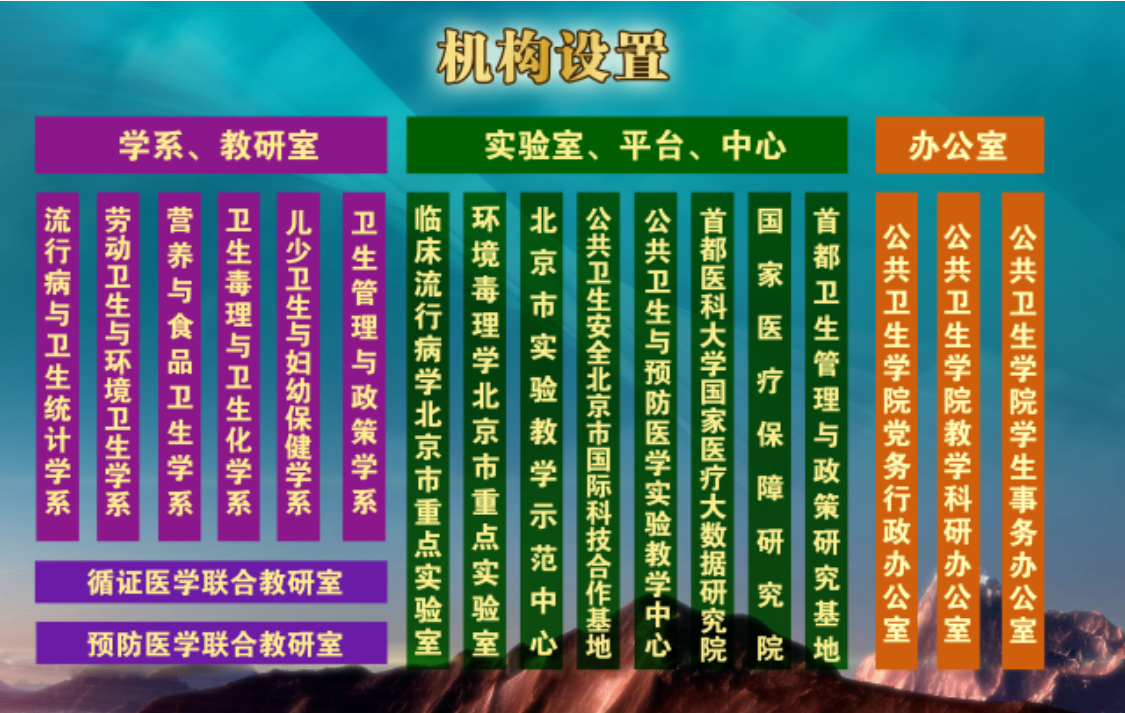 机构设置

学系、教研室

流行病与卫生统计学系

劳动卫生与环境卫生学系

营养与食品卫生学系

卫生毒理与卫生化学系

儿少卫生与妇幼保健学系

卫生管理与政策学系

循证医学联合教研室

预防医学联合教研室

实验室、平台、中心

临床流行病学北京市重点实验室

环境毒理学北京市重点实验室

北京市实验教学示范中心

公共卫生安全北京市国际科技合作基地

公共卫生与预防医学实验教学中心

首都医科大学国家医疗大数据研究院

国家医疗保障研究院

首都卫生管理与政策研究基地

办公室

公共卫生学院党务行政办公室

公共卫生学院教学科研办公室

公共卫生学院学生事务办公室